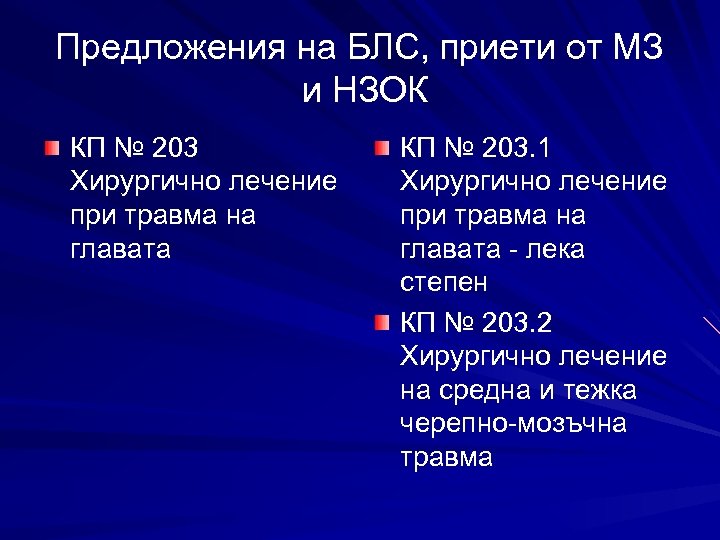 Предложения на БЛС, приети от МЗ и НЗОК

КП № 203 Хирургично лечение при травма на главата

КП № 203.1 Хирургично лечение при травма на главата - лека степен

КП № 203.2 Хирургично лечение на средна и тежка черепно-мозъчна травма